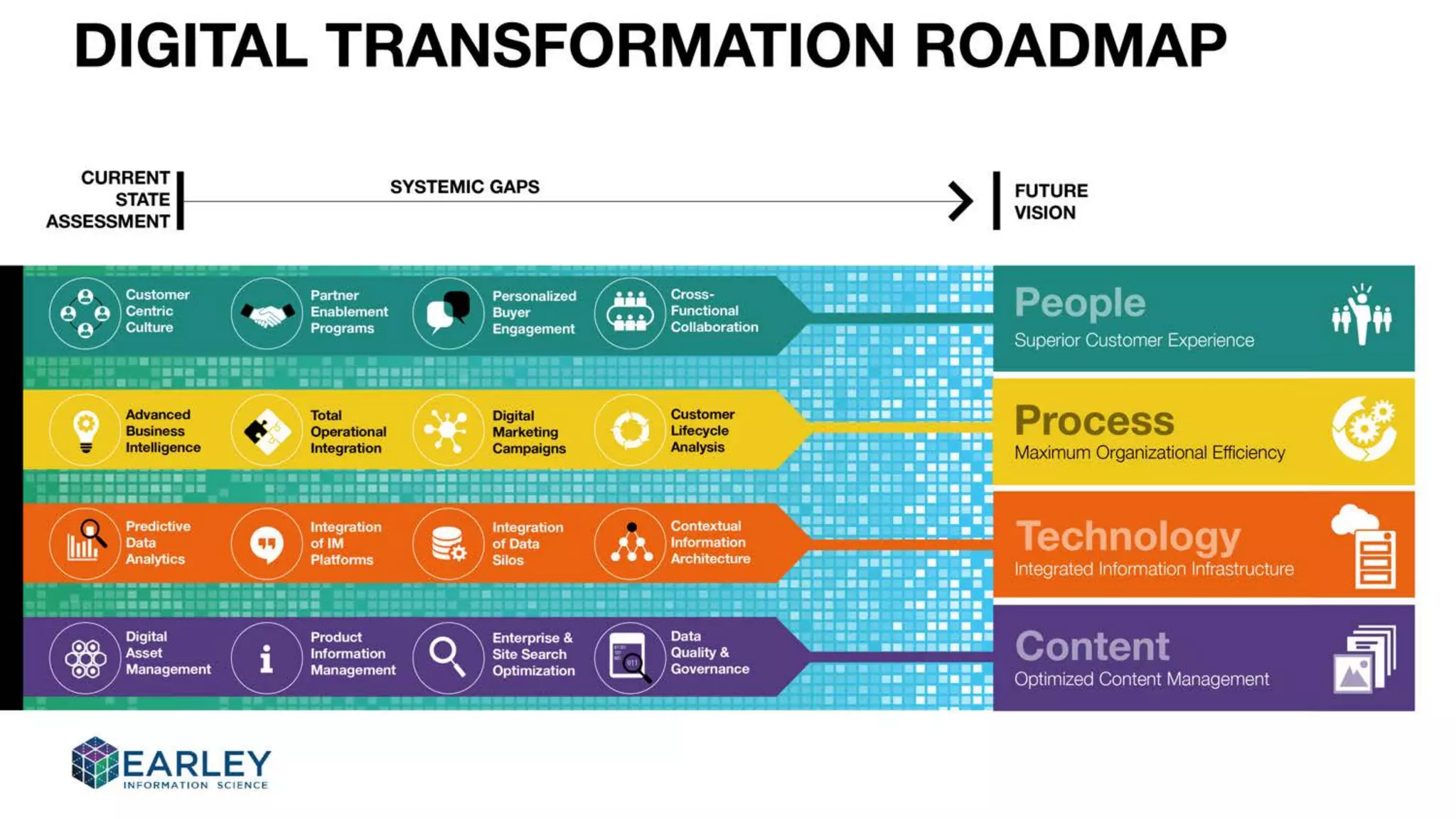 DIGITAL TRANSFORMATION ROADMAP

CURRENT STATE ASSESSMENT

SYSTEMIC GAPS

FUTURE VISION

Customer Centric Culture

Partner Enablement Programs

Personalized Buyer Engagement

Cross-Functional Collaboration

People
Superior Customer Experience

Advanced Business Intelligence

Total Operational Integration

Digital Marketing Campaigns

Customer Lifecycle Analysis

Process
Maximum Organizational Efficiency

Predictive Data Analytics

Integration of IM Platforms

Integration of Data Silos

Contextual Information Architecture

Technology
Integrated Information Infrastructure

Digital Asset Management

Product Information Management

Enterprise & Site Search Optimization

Data Quality & Governance

Content
Optimized Content Management

EARLEY
INFORMATION SCIENCE